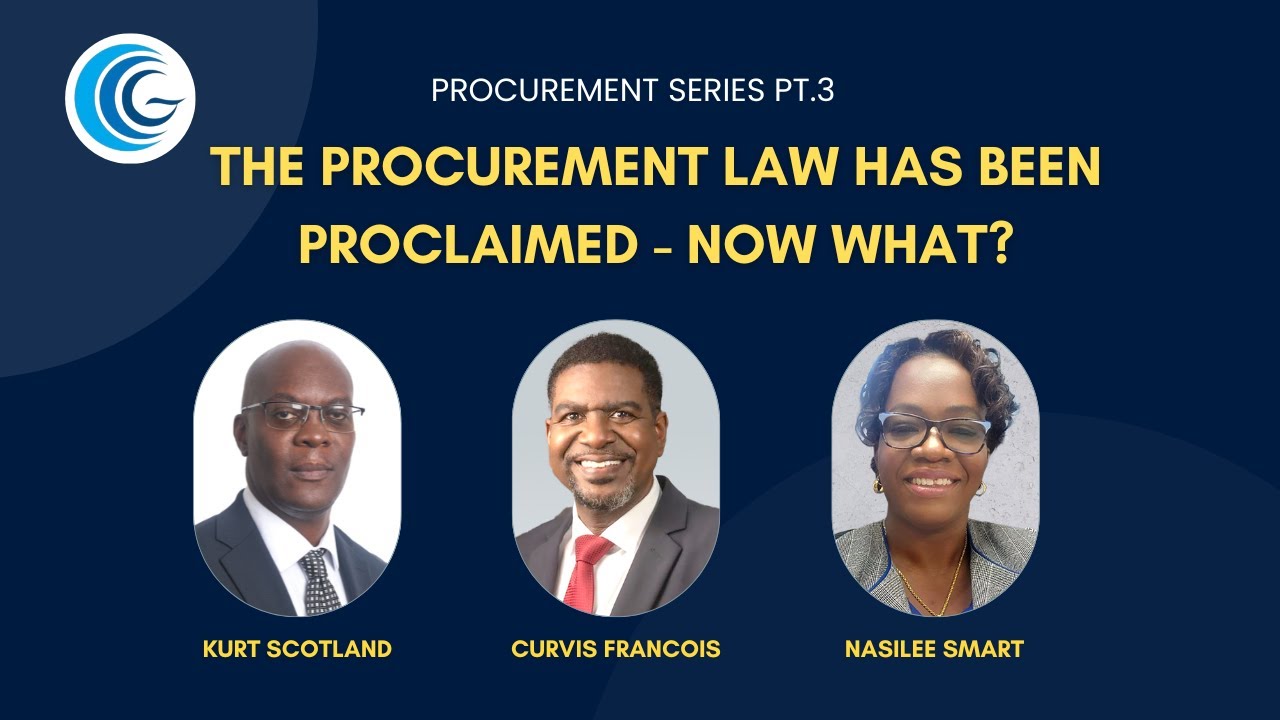 PROCUREMENT SERIES PT.3

THE PROCUREMENT LAW HAS BEEN PROCLAIMED - NOW WHAT?

KURT SCOTLAND

CURVIS FRANCOIS

NASILEE SMART